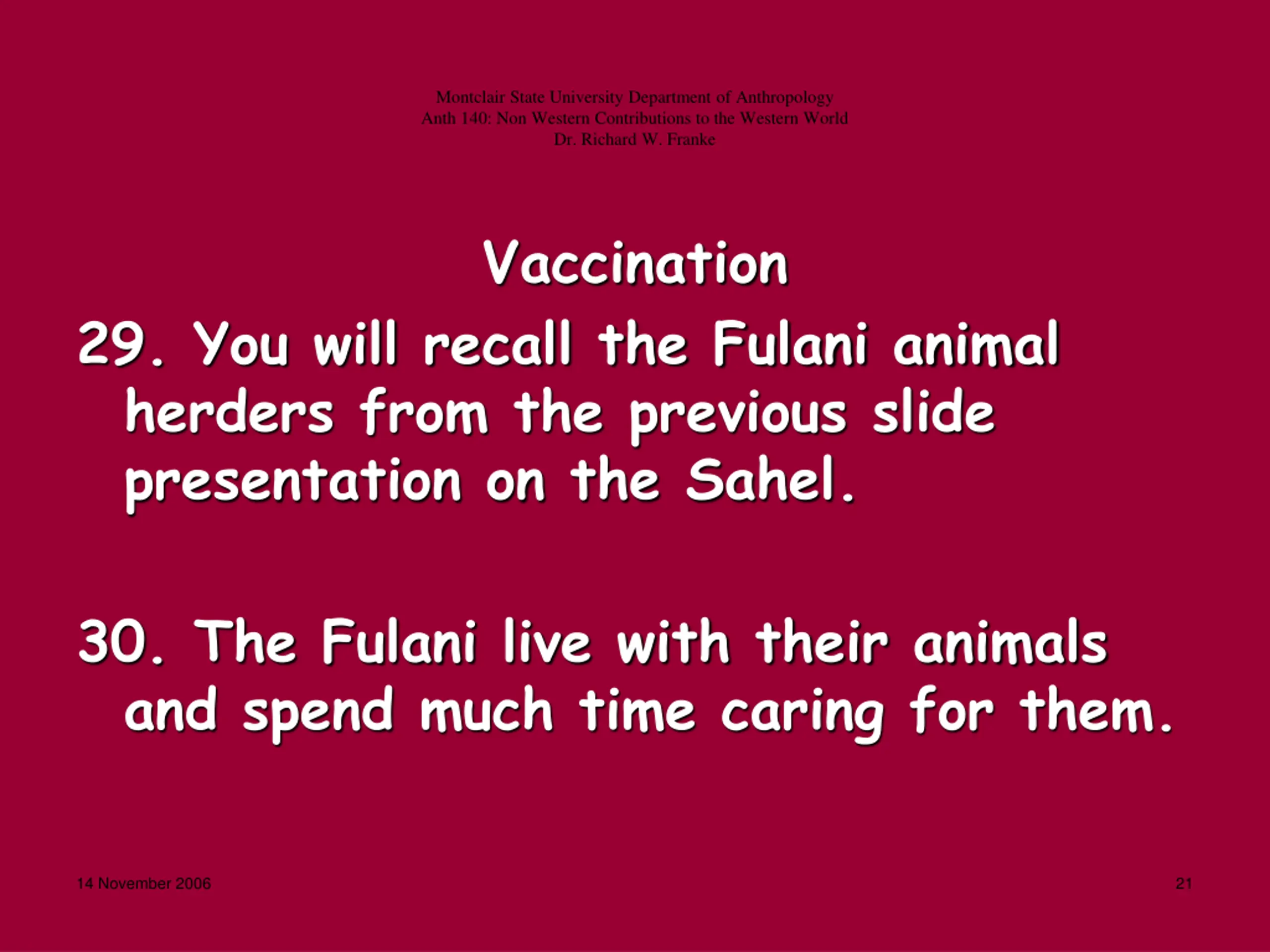 Montclair State University Department of Anthropology
Anth 140: Non Western Contributions to the Western World
Dr. Richard W. Franke

Vaccination

29. You will recall the Fulani animal herders from the previous slide presentation on the Sahel.

30. The Fulani live with their animals and spend much time caring for them.

14 November 2006

21